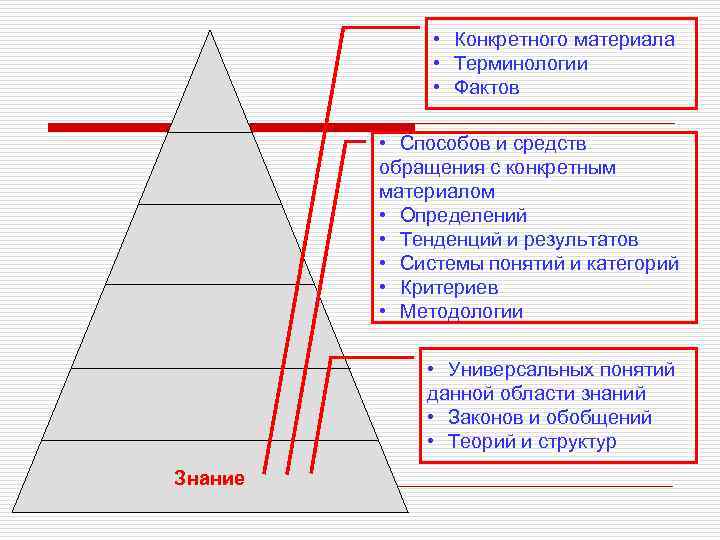 • Конкретного материала
• Терминологии
• Фактов

• Способов и средств обращения с конкретным материалом
• Определений
• Тенденций и результатов
• Системы понятий и категорий
• Критериев
• Методологии

• Универсальных понятий данной области знаний
• Законов и обобщений
• Теорий и структур

Знание